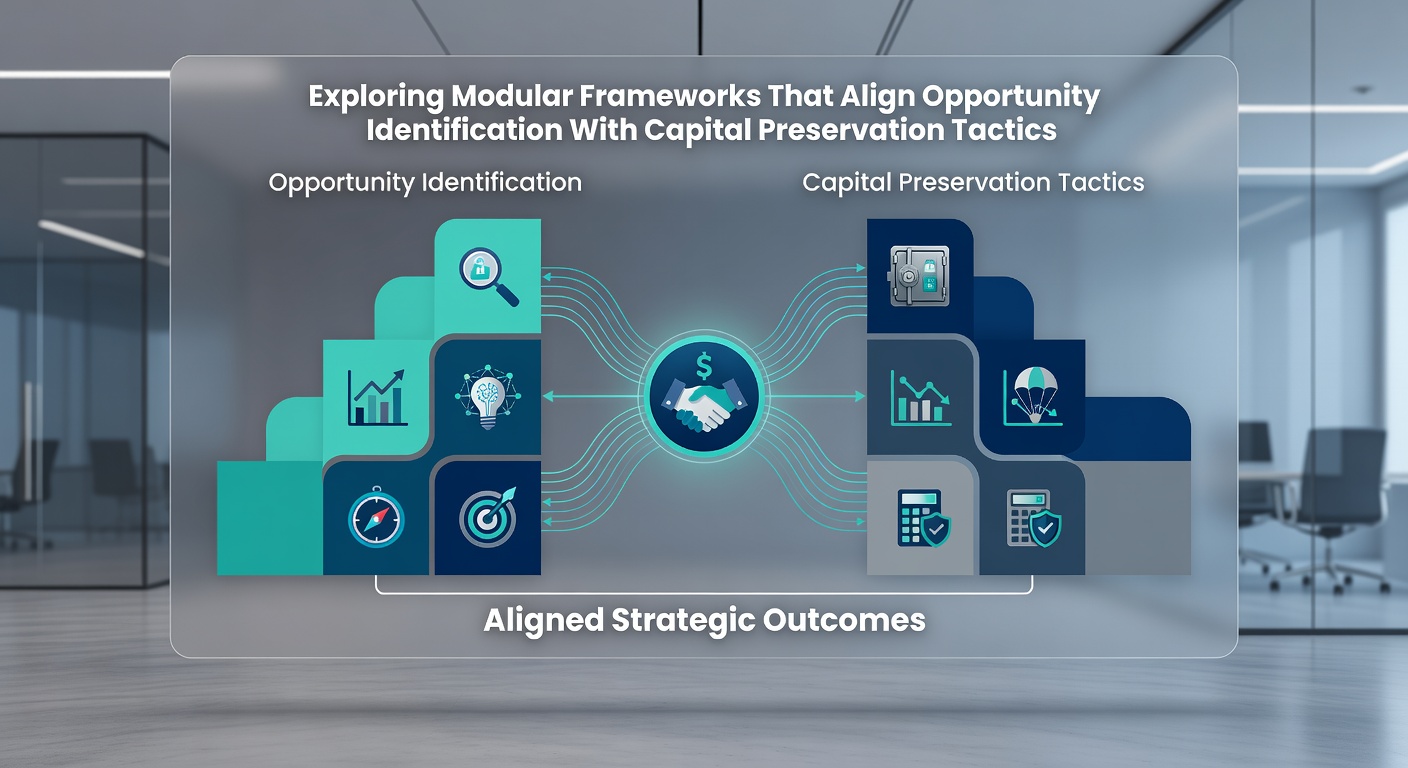 Exploring Modular Frameworks That Align Opportunity Identification With Capital Preservation Tactics

Opportunity Identification

Capital Preservation Tactics

$

Aligned Strategic Outcomes